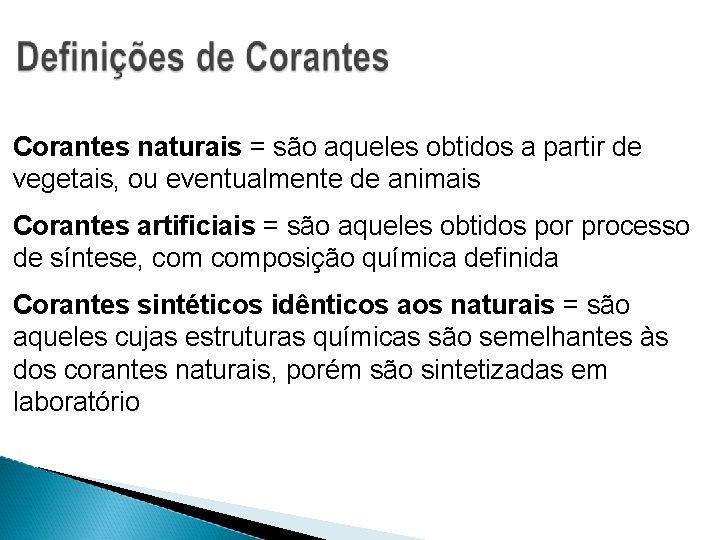 Definições de Corantes

Corantes naturais = são aqueles obtidos a partir de vegetais, ou eventualmente de animais

Corantes artificiais = são aqueles obtidos por processo de síntese, com composição química definida

Corantes sintéticos idênticos aos naturais = são aqueles cujas estruturas químicas são semelhantes às dos corantes naturais, porém são sintetizadas em laboratório